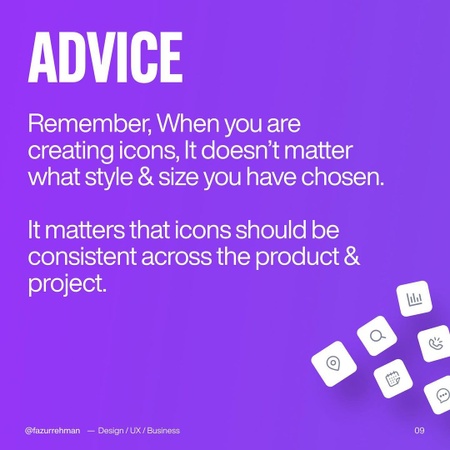 ADVICE

Remember, When you are creating icons, It doesn’t matter what style & size you have chosen.

It matters that icons should be consistent across the product & project.

@fazurrehman — Design / UX / Business

09